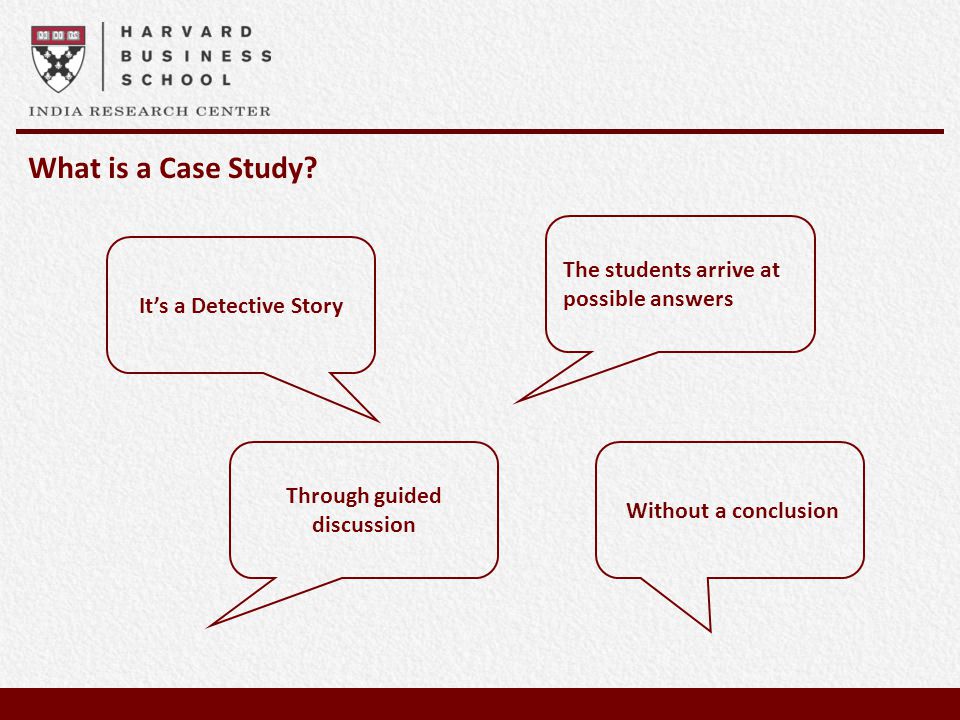 HARVARD
BUSINESS
SCHOOL

INDIA RESEARCH CENTER

What is a Case Study?

It's a Detective Story

The students arrive at possible answers

Through guided discussion

Without a conclusion